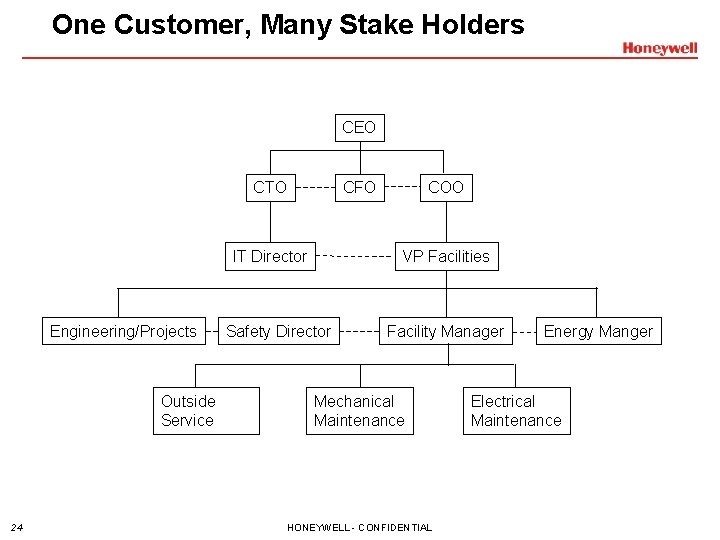 One Customer, Many Stake Holders

Honeywell

CEO

CTO

CFO

COO

IT Director

VP Facilities

Engineering/Projects

Safety Director

Facility Manager

Energy Manger

Outside Service

Mechanical Maintenance

Electrical Maintenance

24

HONEYWELL - CONFIDENTIAL